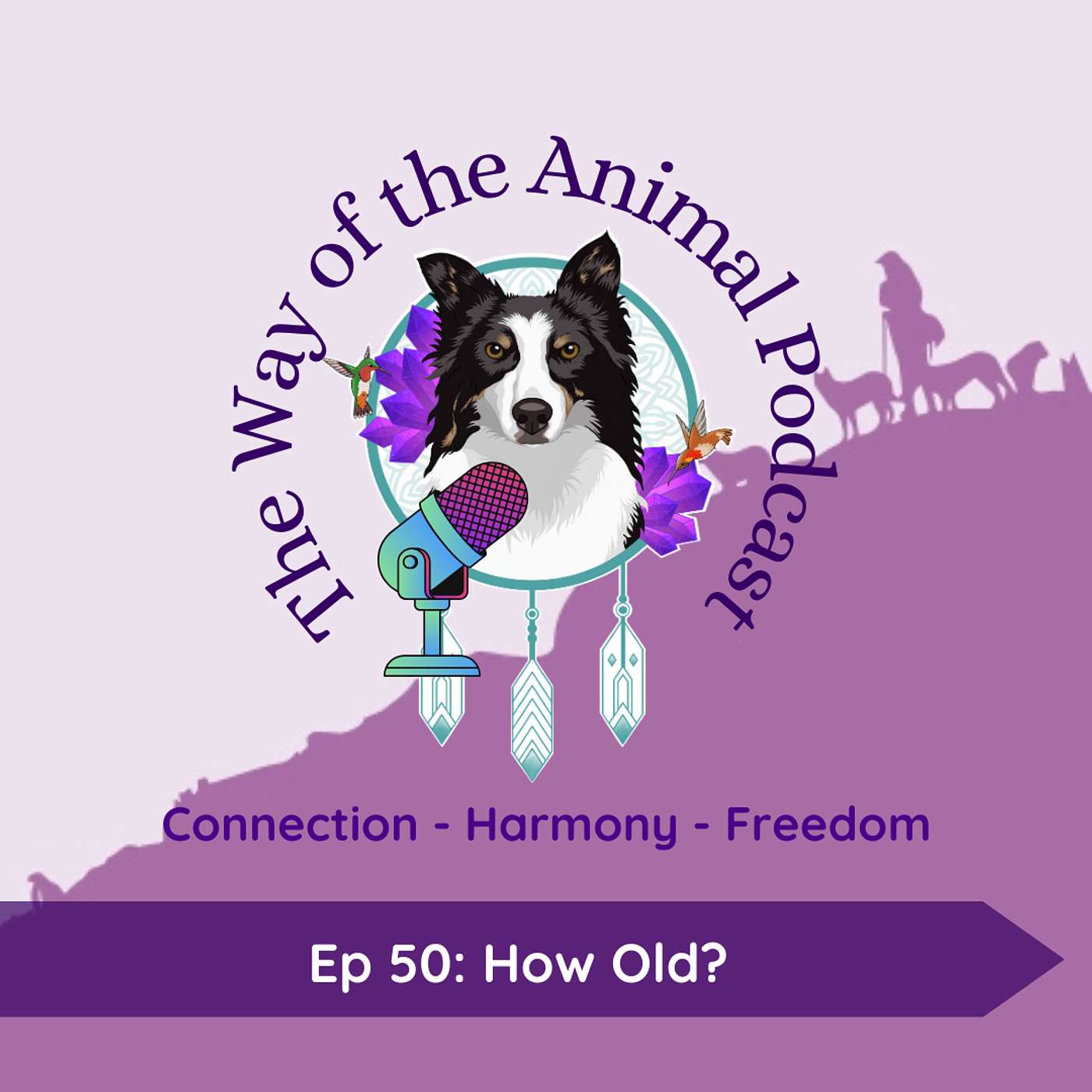 The Way of the Animal Podcast

Connection - Harmony - Freedom

Ep 50: How Old?